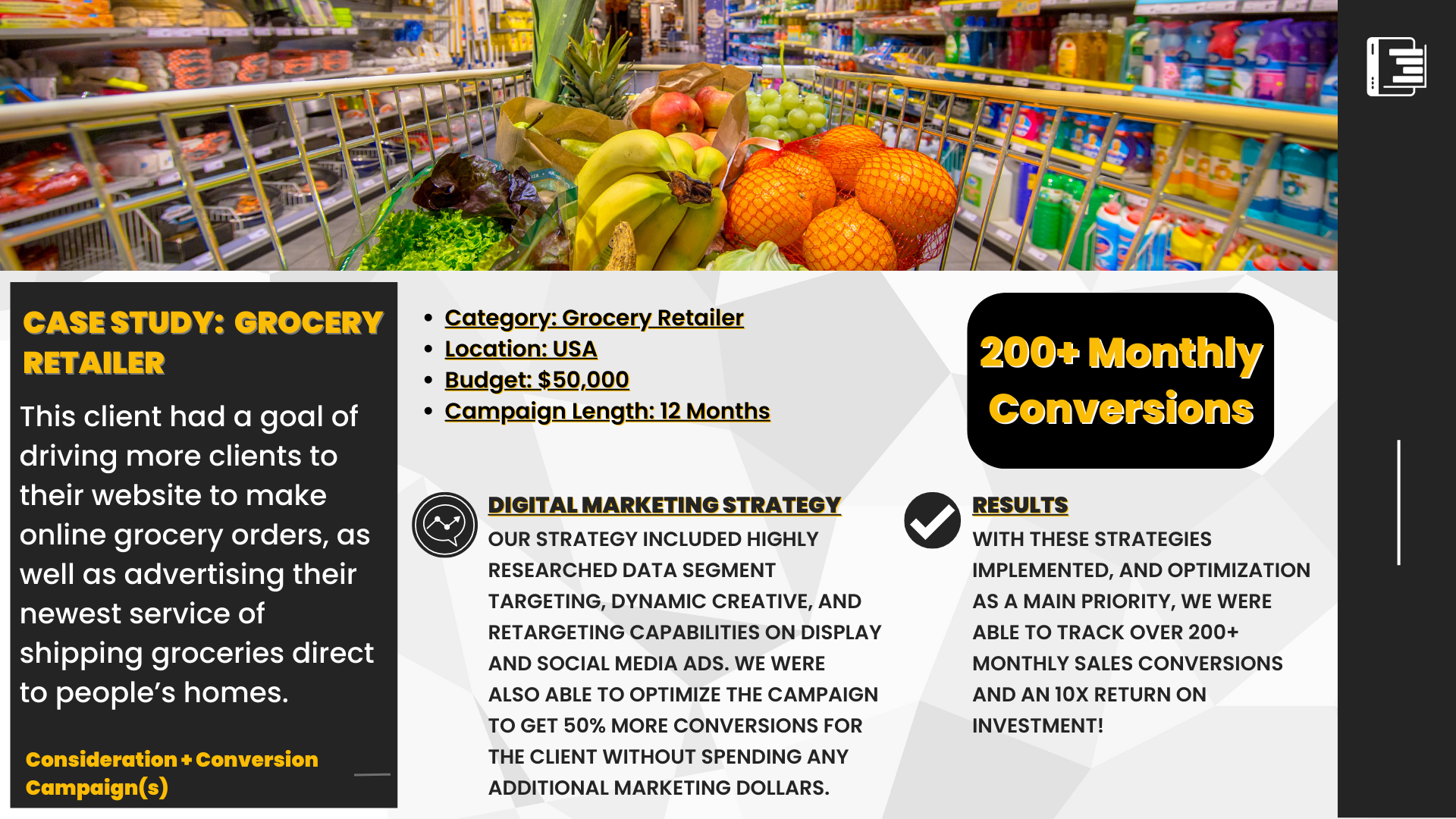 CASE STUDY: GROCERY RETAILER

This client had a goal of driving more clients to their website to make online grocery orders, as well as advertising their newest service of shipping groceries direct to people's homes.

Consideration + Conversion Campaign(s)

- Category: Grocery Retailer
- Location: USA
- Budget: $50,000
- Campaign Length: 12 Months

200+ Monthly Conversions

DIGITAL MARKETING STRATEGY

OUR STRATEGY INCLUDED HIGHLY RESEARCHED DATA SEGMENT TARGETING, DYNAMIC CREATIVE, AND RETARGETING CAPABILITIES ON DISPLAY AND SOCIAL MEDIA ADS. WE WERE ALSO ABLE TO OPTIMIZE THE CAMPAIGN TO GET 50% MORE CONVERSIONS FOR THE CLIENT WITHOUT SPENDING ANY ADDITIONAL MARKETING DOLLARS.

RESULTS

WITH THESE STRATEGIES IMPLEMENTED, AND OPTIMIZATION AS A MAIN PRIORITY, WE WERE ABLE TO TRACK OVER 200+ MONTHLY SALES CONVERSIONS AND AN 10X RETURN ON INVESTMENT!